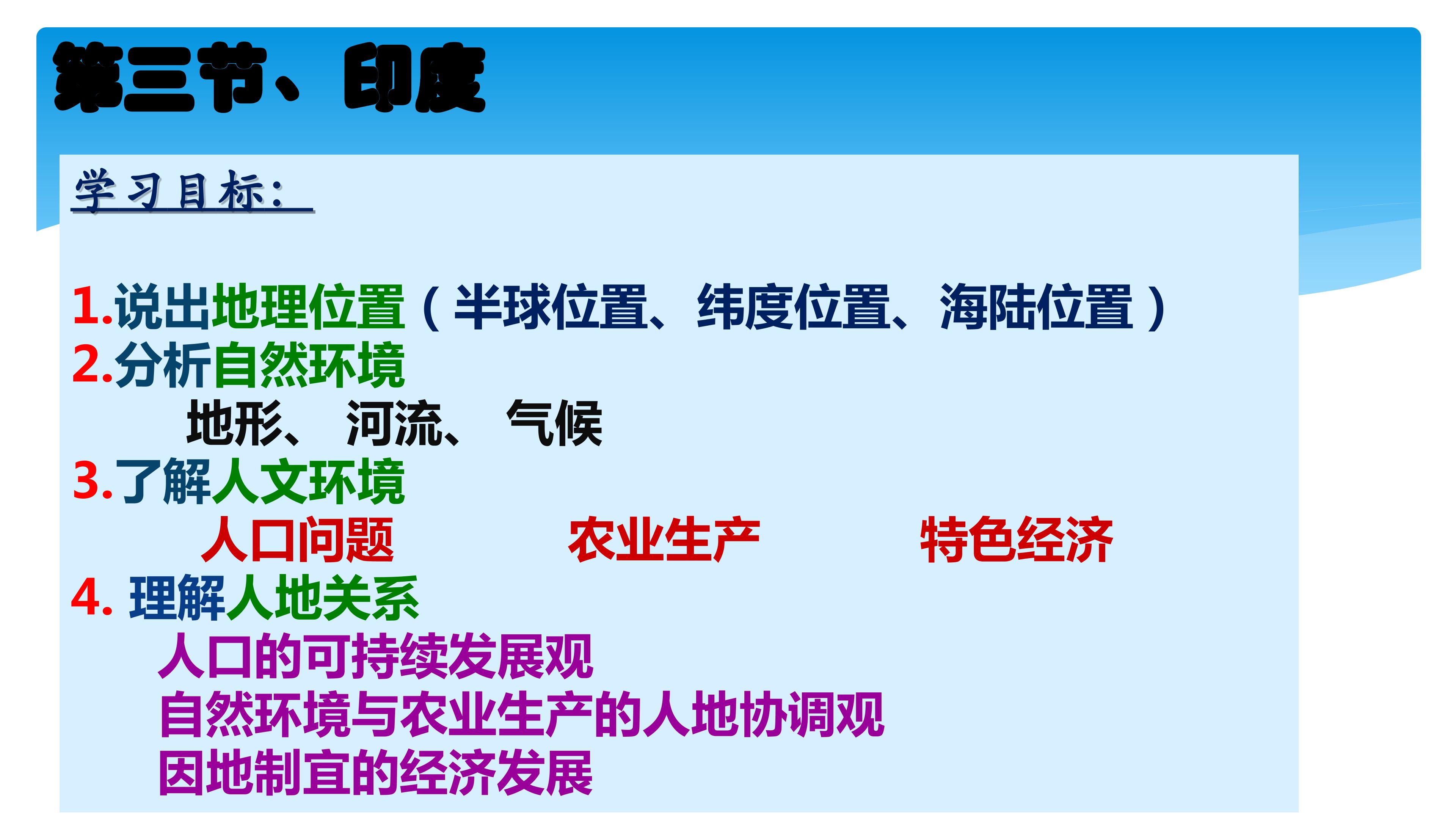 第三节、印度

学习目标：

1.说出地理位置（半球位置、纬度位置、海陆位置）
2.分析自然环境
地形、 河流、 气候
3.了解人文环境
人口问题 农业生产 特色经济
4. 理解人地关系
人口的可持续发展观
自然环境与农业生产的人地协调观
因地制宜的经济发展